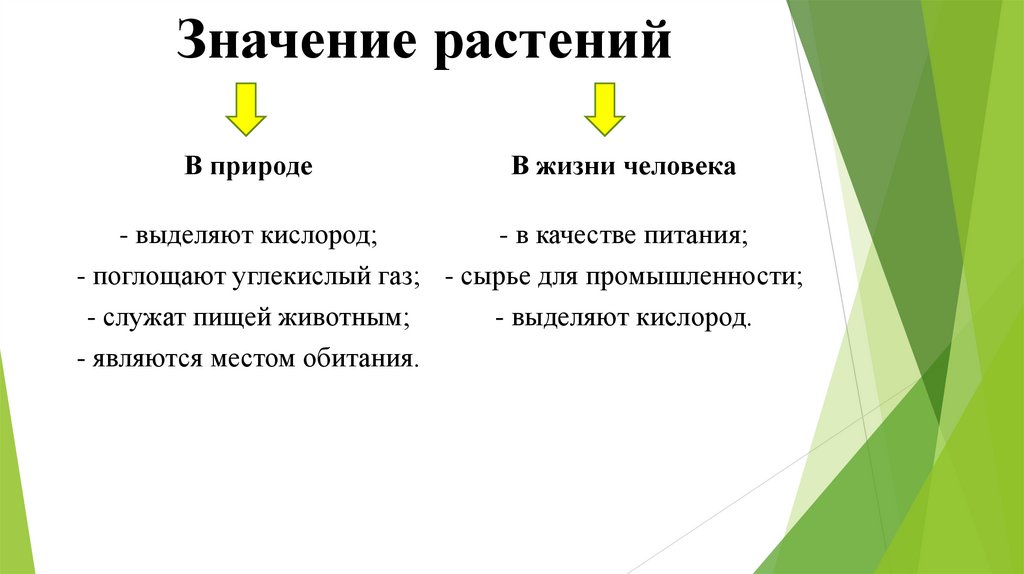 Значение растений

В природе

- выделяют кислород;
- поглощают углекислый газ;
- служат пищей животным;
- являются местом обитания.

В жизни человека

- в качестве питания;
- сырье для промышленности;
- выделяют кислород.